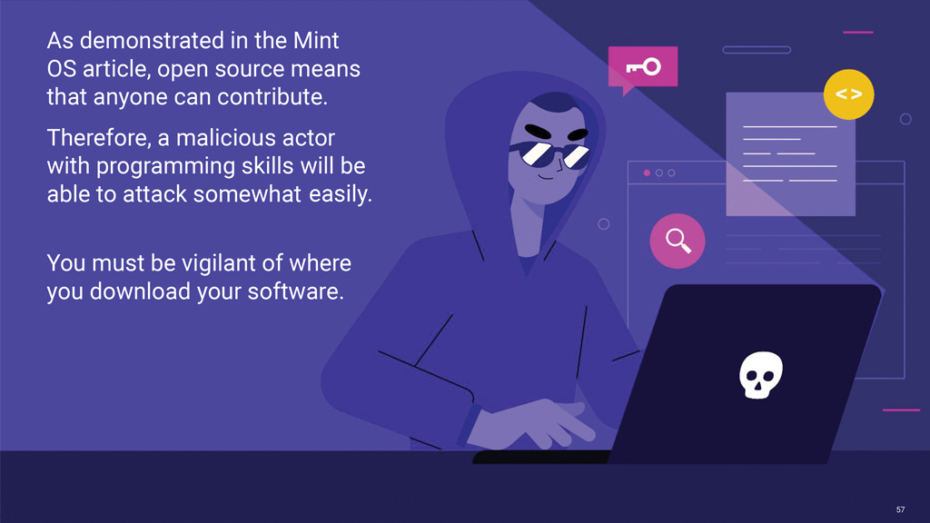 As demonstrated in the Mint OS article, open source means that anyone can contribute.

Therefore, a malicious actor with programming skills will be able to attack somewhat easily.

You must be vigilant of where you download your software.

< >

57